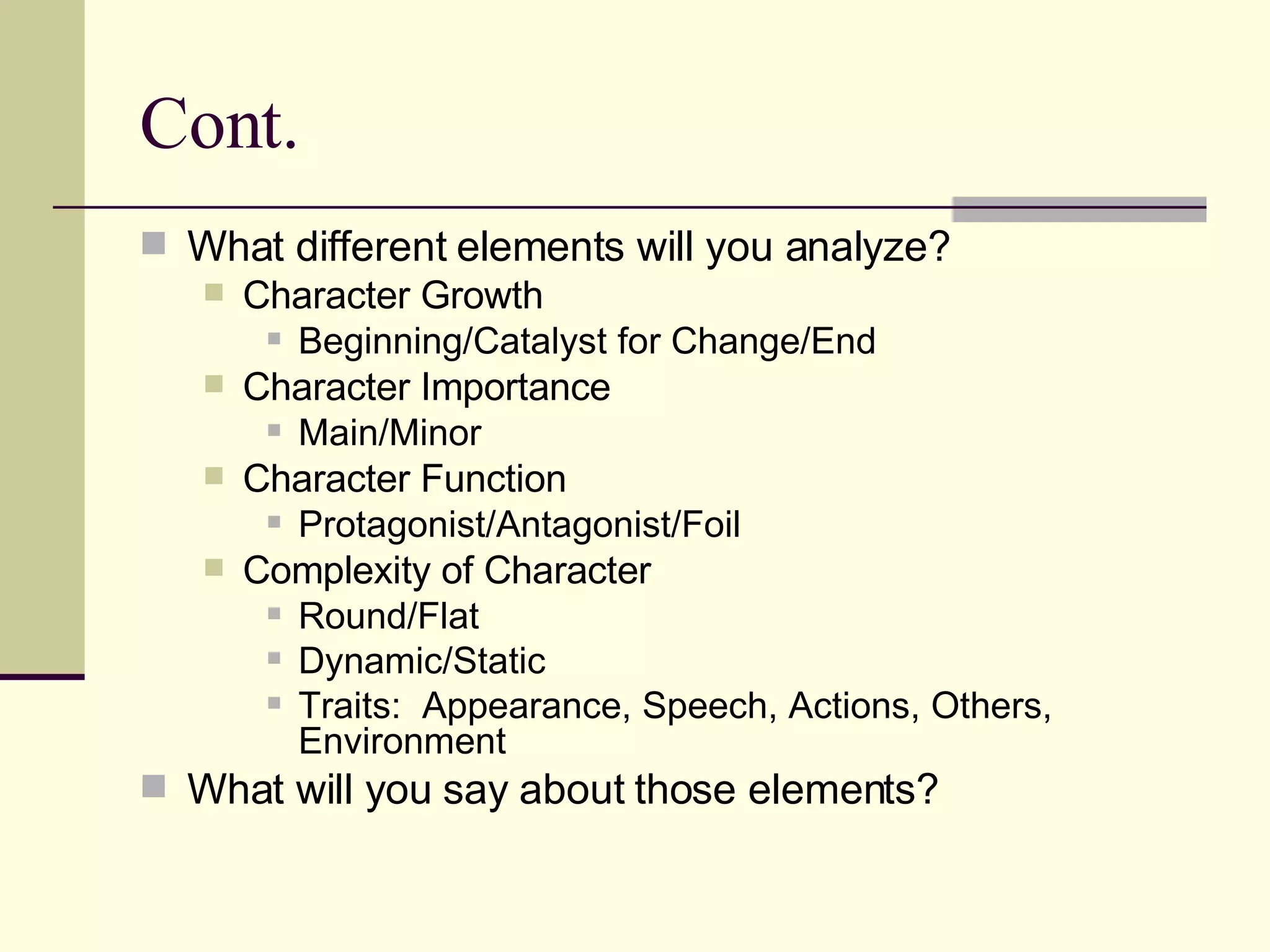 Cont.

What different elements will you analyze?
Character Growth
Beginning/Catalyst for Change/End
Character Importance
Main/Minor
Character Function
Protagonist/Antagonist/Foil
Complexity of Character
Round/Flat
Dynamic/Static
Traits:  Appearance, Speech, Actions, Others, Environment
What will you say about those elements?